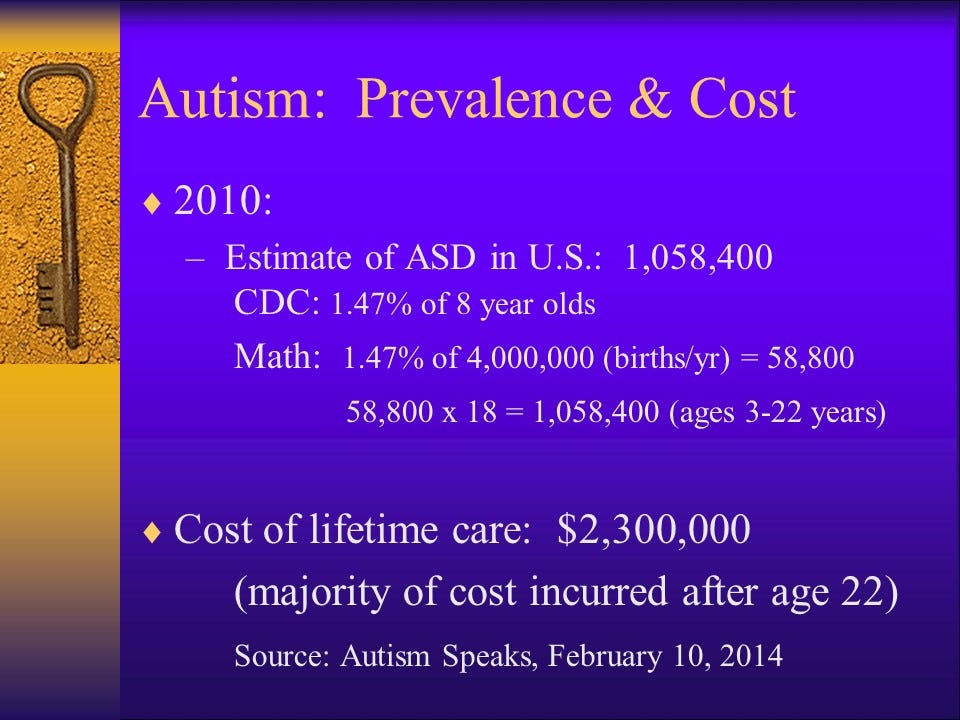 Autism: Prevalence & Cost

♦ 2010:

– Estimate of ASD in U.S.: 1,058,400

CDC: 1.47% of 8 year olds

Math: 1.47% of 4,000,000 (births/yr) = 58,800

58,800 x 18 = 1,058,400 (ages 3-22 years)

♦ Cost of lifetime care: $2,300,000

(majority of cost incurred after age 22)

Source: Autism Speaks, February 10, 2014